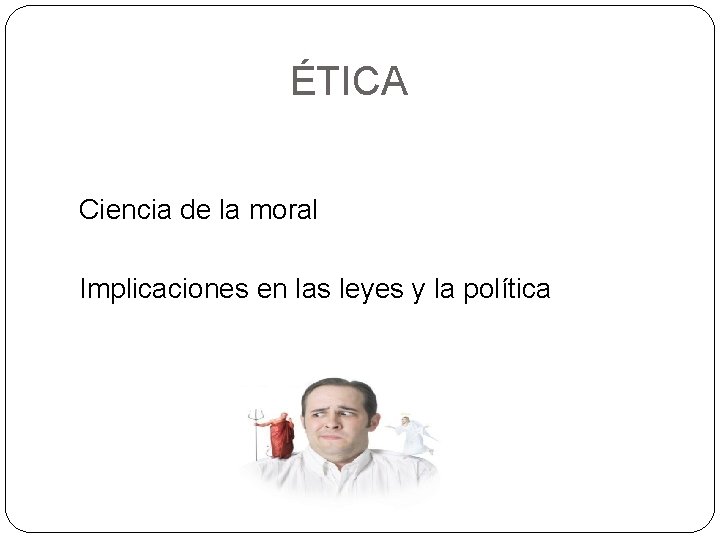 ÉTICA

Ciencia de la moral

Implicaciones en las leyes y la política